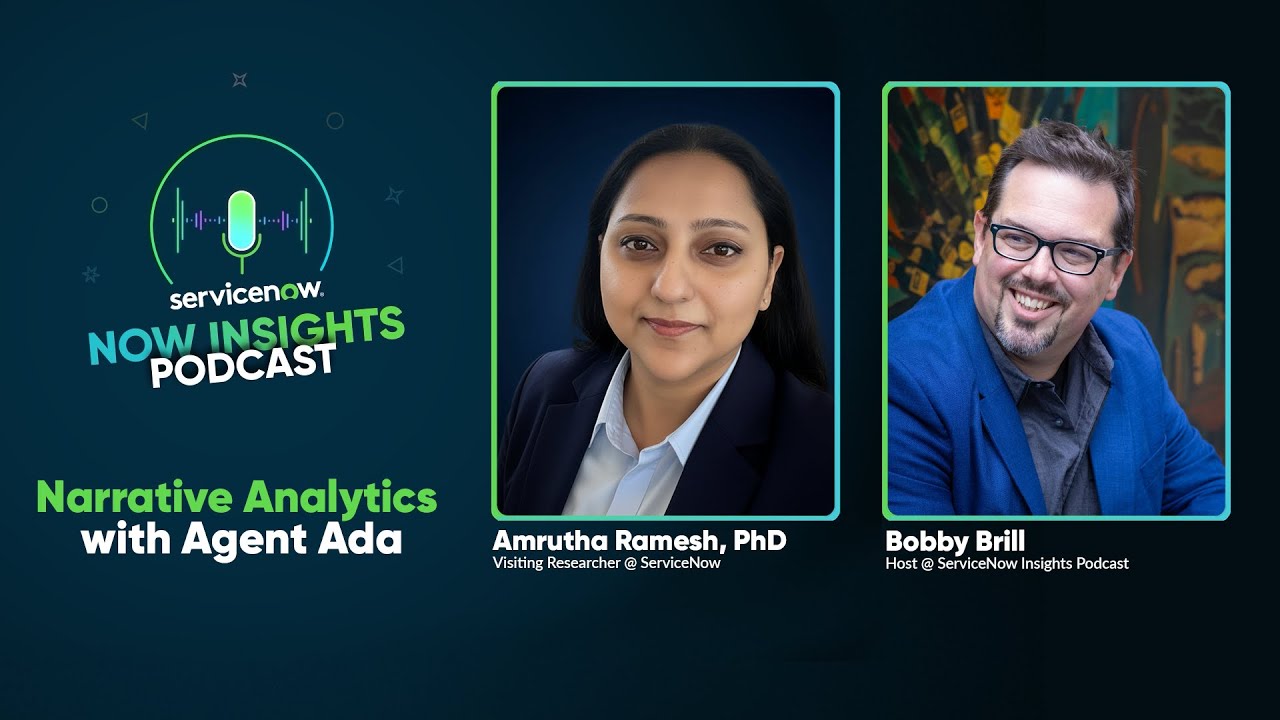 servicenow.
NOW INSIGHTS
PODCAST

Narrative Analytics
with Agent Ada

Amrutha Ramesh, PhD
Visiting Researcher @ ServiceNow

Bobby Brill
Host @ ServiceNow Insights Podcast